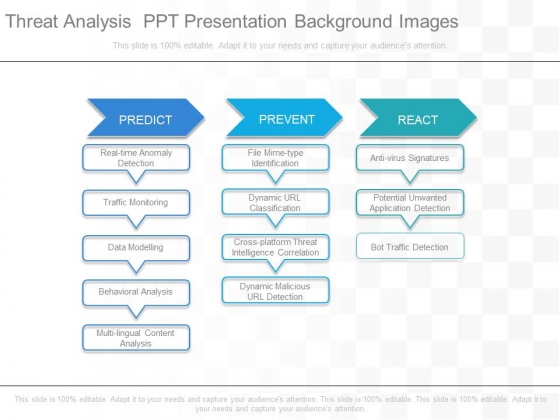 Threat Analysis PPT Presentation Background Images

This slide is 100% editable. Adapt it to your needs and capture your audience's attention.

PREDICT

Real-time Anomaly Detection

Traffic Monitoring

Data Modelling

Behavioral Analysis

Multi-lingual Content Analysis

PREVENT

File Mime-type Identification

Dynamic URL Classification

Cross-platform Threat Intelligence Correlation

Dynamic Malicious URL Detection

REACT

Anti-virus Signatures

Potential Unwanted Application Detection

Bot Traffic Detection

This slide is 100% editable. Adapt it to your needs and capture your audience's attention. This slide is 100% editable. This slide is 100% editable. Adapt it to your needs and capture your audience's attention.